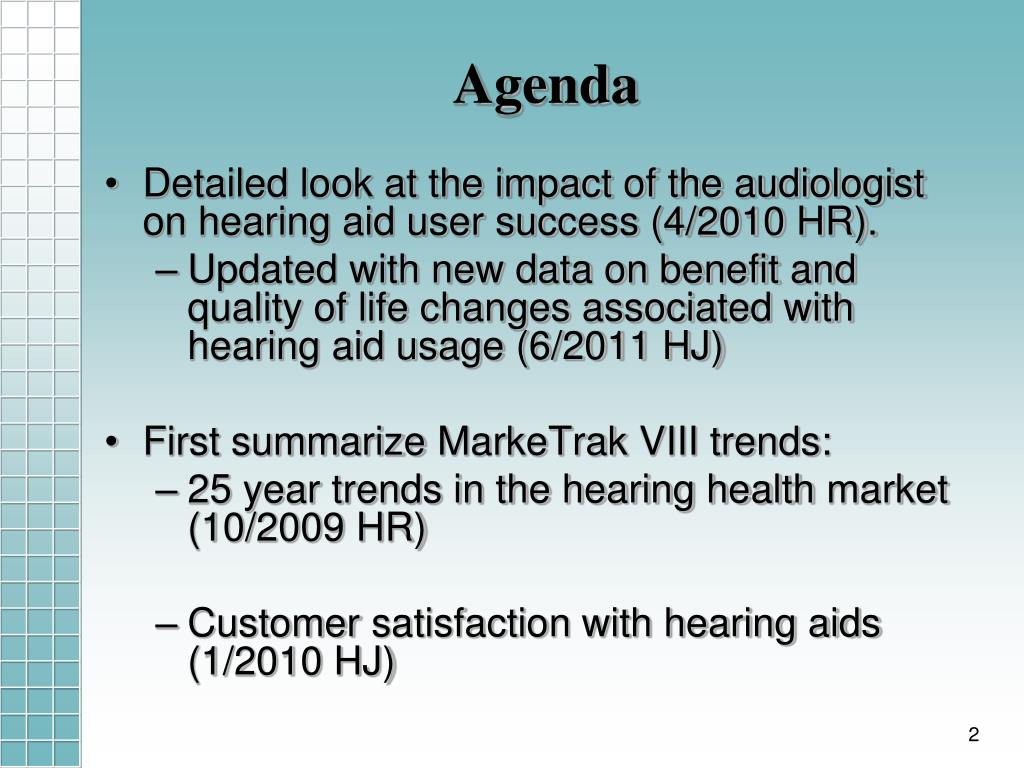 Agenda

• Detailed look at the impact of the audiologist on hearing aid user success (4/2010 HR).
– Updated with new data on benefit and quality of life changes associated with hearing aid usage (6/2011 HJ)

• First summarize MarkeTrak VIII trends:
– 25 year trends in the hearing health market (10/2009 HR)

– Customer satisfaction with hearing aids (1/2010 HJ)

2